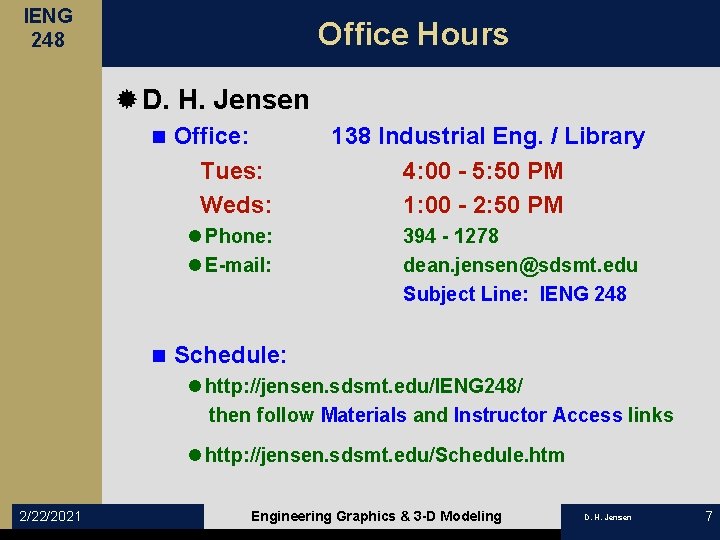 IENG 248

Office Hours

D. H. Jensen

Office: 138 Industrial Eng. / Library

Tues: 4:00 - 5:50 PM

Weds: 1:00 - 2:50 PM

Phone: 394 - 1278

E-mail: dean.jensen@sdsmt.edu

Subject Line: IENG 248

Schedule:

http://jensen.sdsmt.edu/IENG248/ then follow Materials and Instructor Access links

http://jensen.sdsmt.edu/Schedule.htm

2/22/2021 Engineering Graphics & 3-D Modeling D. H. Jensen 7